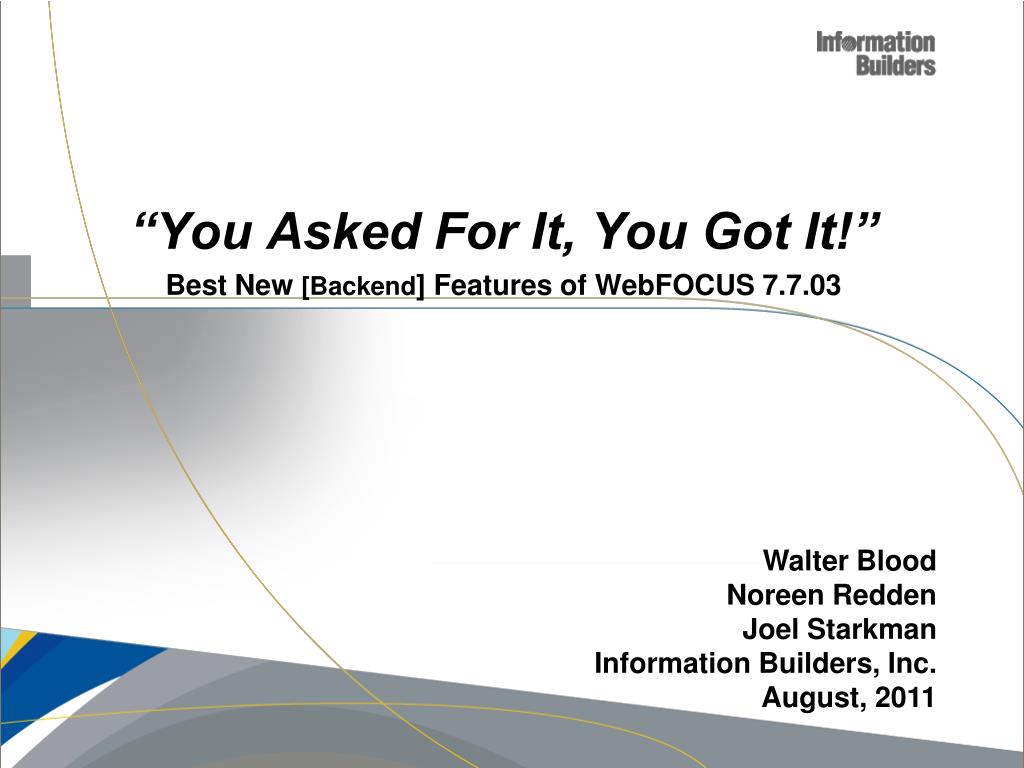 Information Builders

“You Asked For It, You Got It!”

Best New [Backend] Features of WebFOCUS 7.7.03

Walter Blood
Noreen Redden
Joel Starkman
Information Builders, Inc.
August, 2011